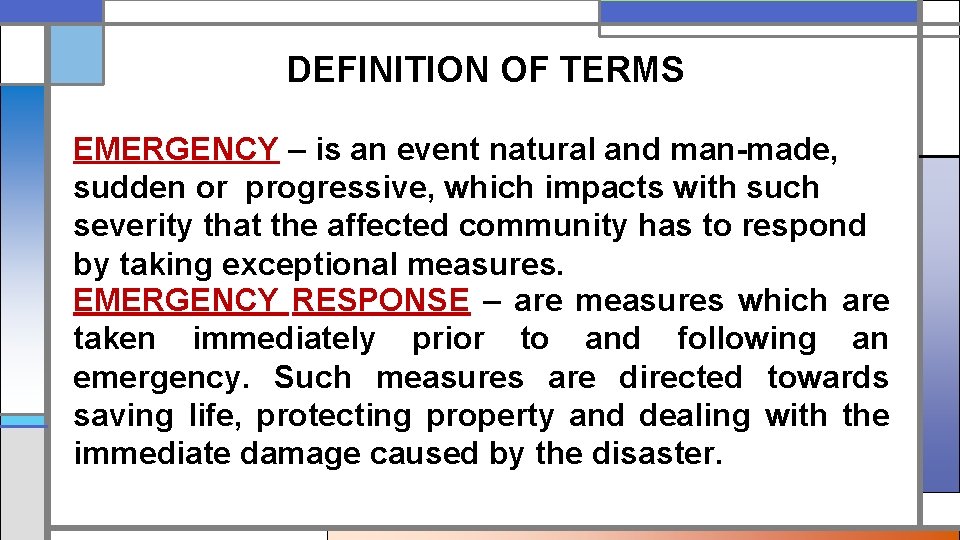 DEFINITION OF TERMS

EMERGENCY – is an event natural and man-made, sudden or progressive, which impacts with such severity that the affected community has to respond by taking exceptional measures.

EMERGENCY RESPONSE – are measures which are taken immediately prior to and following an emergency. Such measures are directed towards saving life, protecting property and dealing with the immediate damage caused by the disaster.